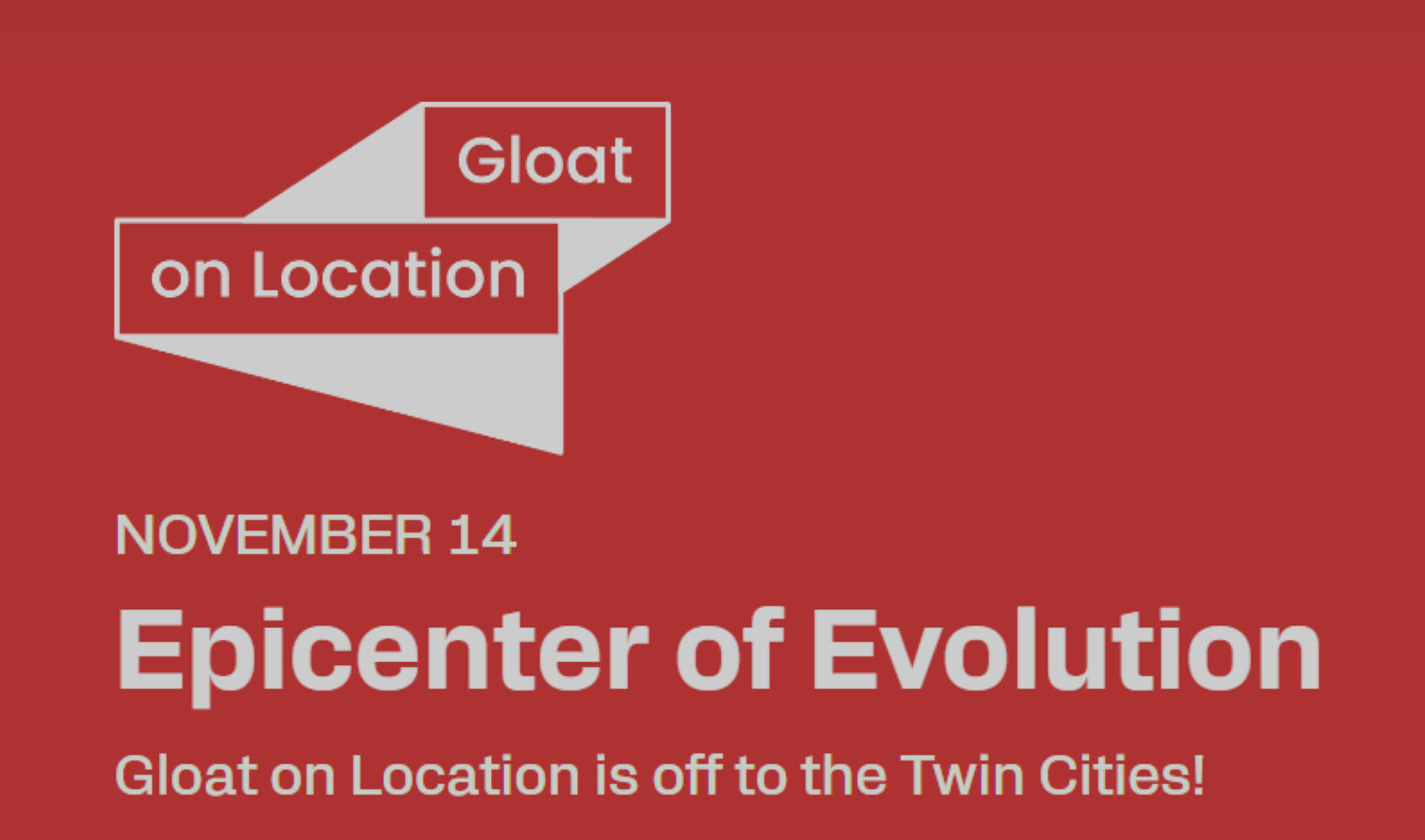 Gloat

on Location

NOVEMBER 14

Epicenter of Evolution

Gloat on Location is off to the Twin Cities!